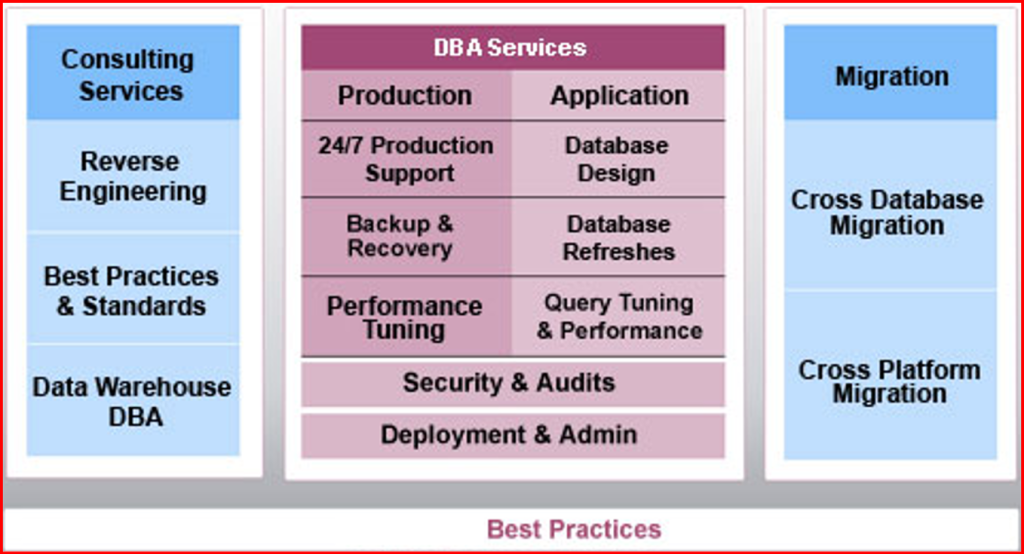 Consulting Services

Reverse Engineering

Best Practices & Standards

Data Warehouse DBA

DBA Services

| Production | Application |
|---|---|
| 24/7 Production Support | Database Design |
| Backup & Recovery | Database Refreshes |
| Performance Tuning | Query Tuning & Performance |

Security & Audits

Deployment & Admin

Migration

Cross Database Migration

Cross Platform Migration

Best Practices